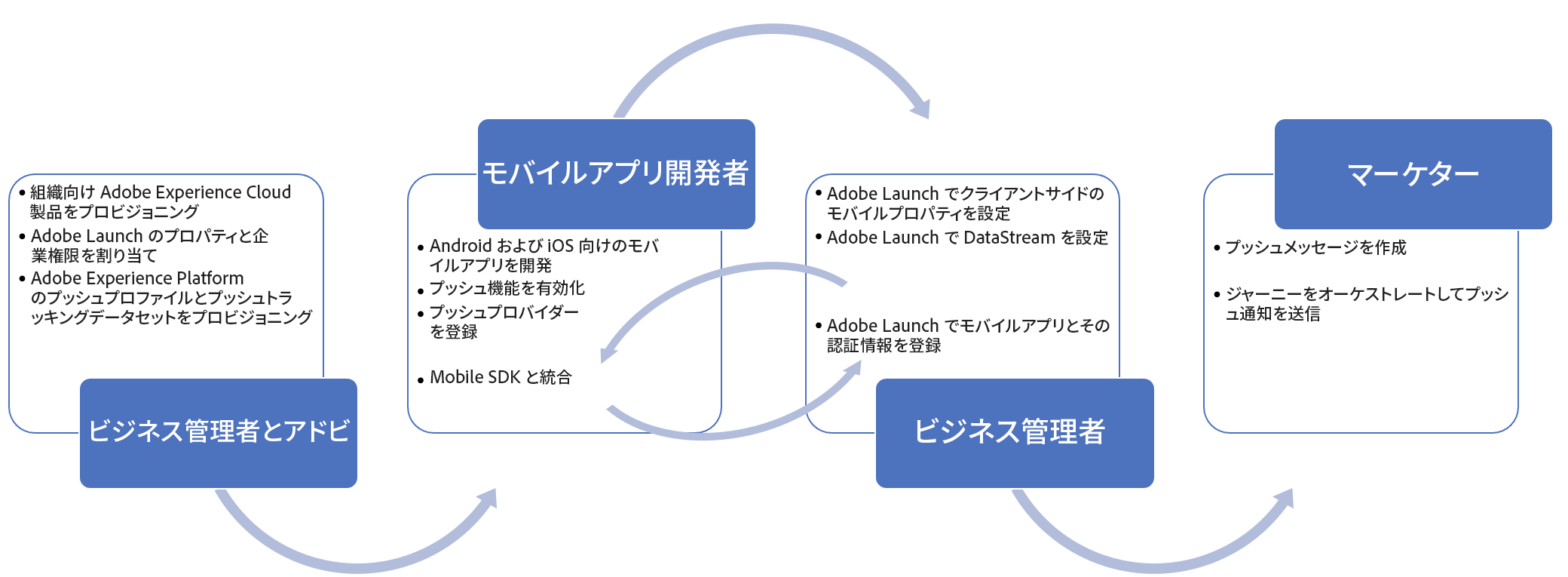 • 組織向け Adobe Experience Cloud 製品をプロビジョニング
• Adobe Launch のプロパティと企業権限を割り当て
• Adobe Experience Platform のプッシュプロファイルとプッシュトラッキングデータセットをプロビジョニング

ビジネス管理者とアドビ

モバイルアプリ開発者

• Android および iOS 向けのモバイルアプリを開発
• プッシュ機能を有効化
• プッシュプロバイダーを登録
• Mobile SDK と統合

• Adobe Launch でクライアントサイドのモバイルプロパティを設定
• Adobe Launch で DataStream を設定
• Adobe Launch でモバイルアプリとその認証情報を登録

ビジネス管理者

マーケター

• プッシュメッセージを作成
• ジャーニーをオーケストレートしてプッシュ通知を送信